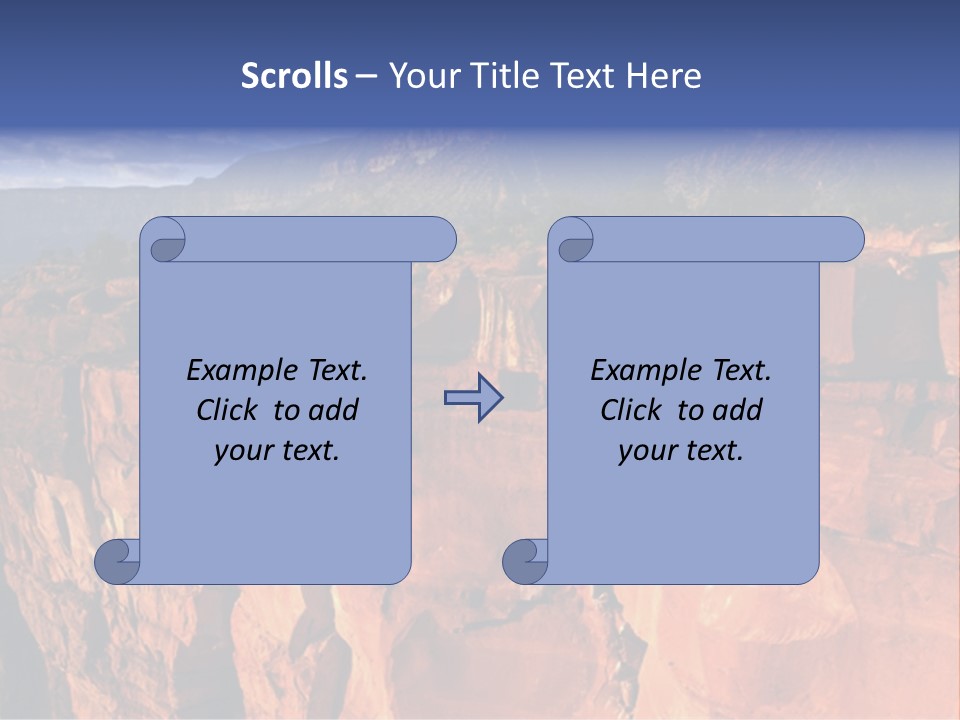 Scrolls – Your Title Text Here

Example Text. Click to add your text.

Example Text. Click to add your text.